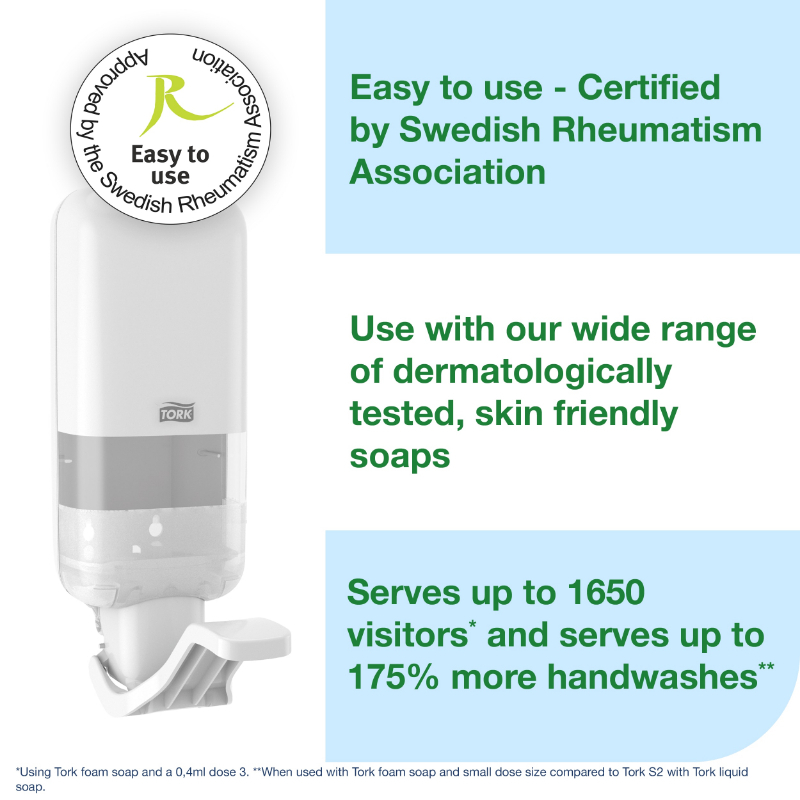 Approved by the Swedish Rheumatism Association

R

Easy to use

TORK

Easy to use - Certified by Swedish Rheumatism Association

Use with our wide range of dermatologically tested, skin friendly soaps

Serves up to 1650 visitors* and serves up to 175% more handwashes**

*Using Tork foam soap and a 0,4ml dose 3. **When used with Tork foam soap and small dose size compared to Tork S2 with Tork liquid soap.